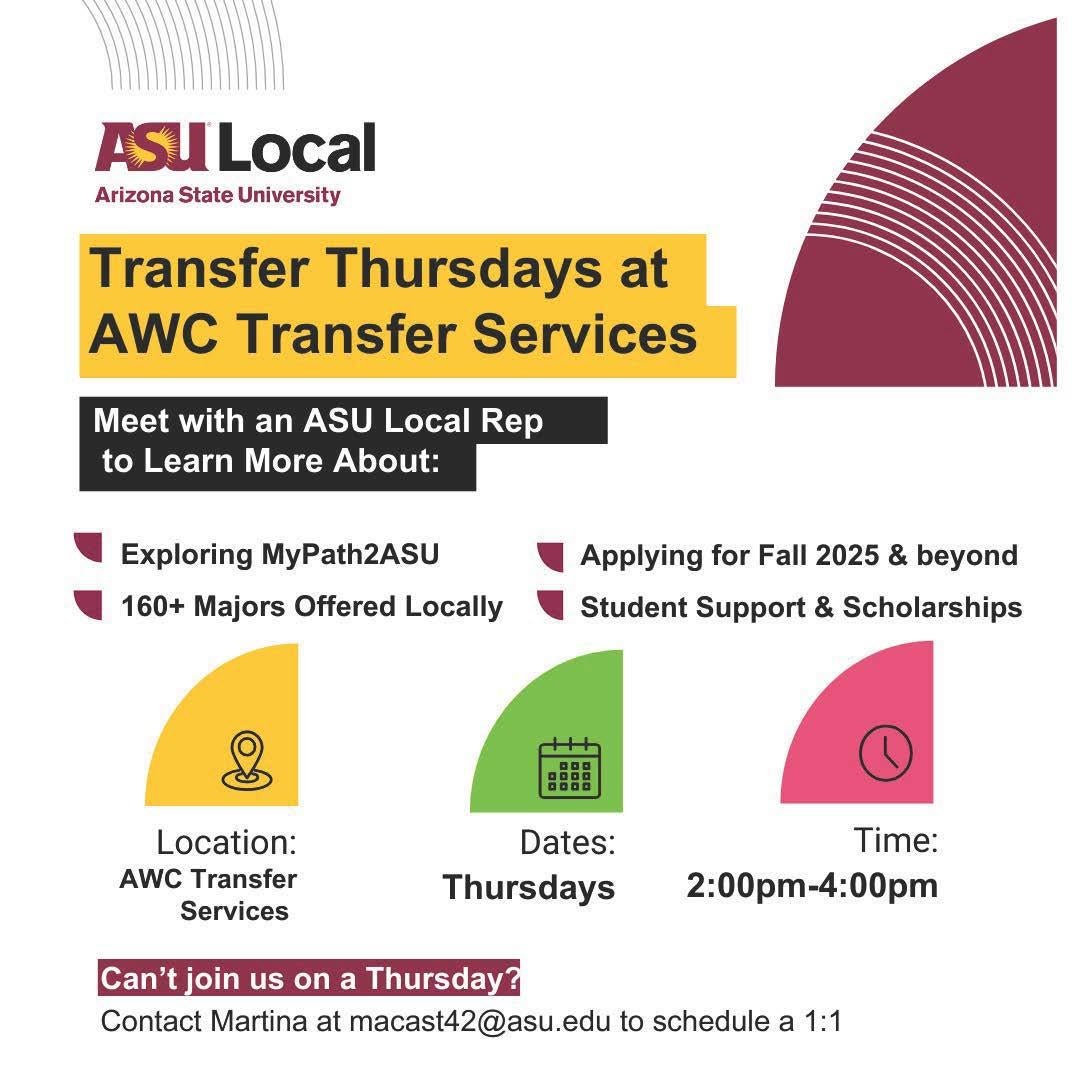 ASU Local
Arizona State University

Transfer Thursdays at AWC Transfer Services

Meet with an ASU Local Rep to Learn More About:

Exploring MyPath2ASU

160+ Majors Offered Locally

Applying for Fall 2025 & beyond

Student Support & Scholarships

Location:
AWC Transfer Services

Dates:
Thursdays

Time:
2:00pm-4:00pm

Can't join us on a Thursday?
Contact Martina at macast42@asu.edu to schedule a 1:1